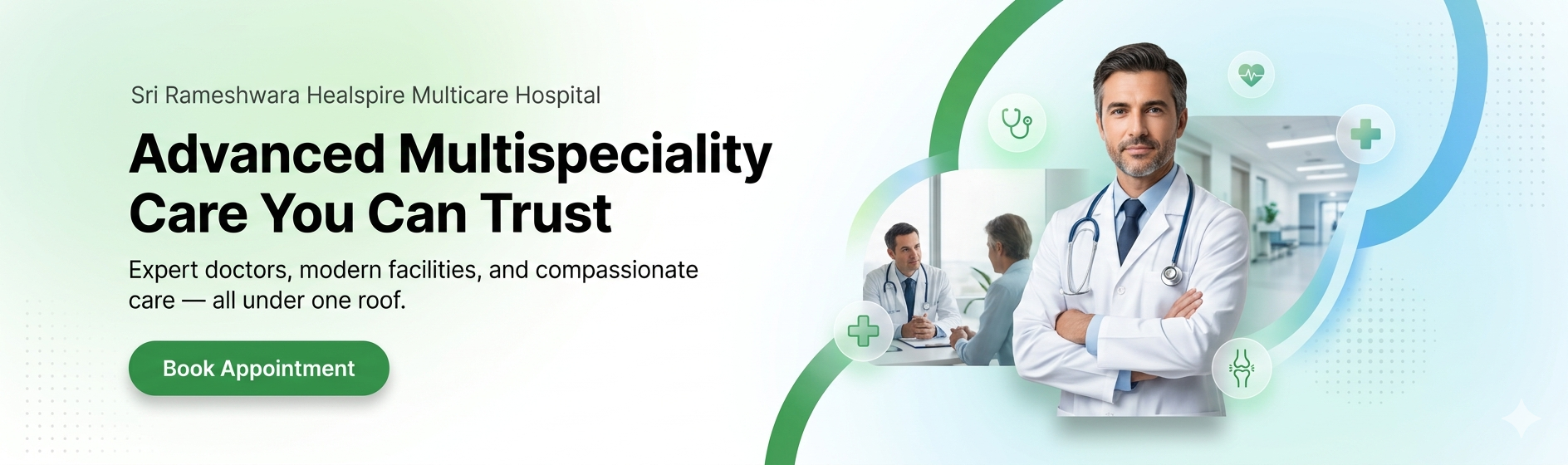 Sri Rameshwara Healspire Multicare Hospital

Advanced Multispeciality Care You Can Trust

Expert doctors, modern facilities, and compassionate care — all under one roof.

Book Appointment